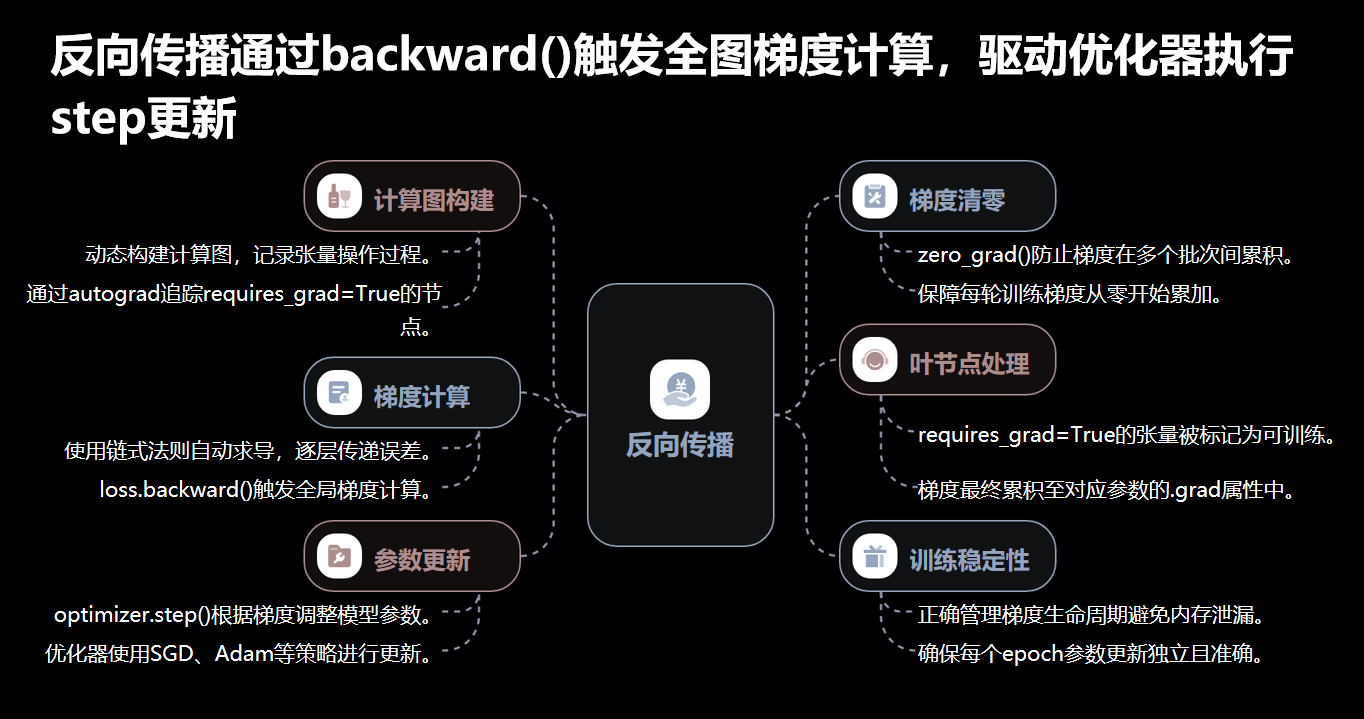 反向传播通过backward()触发全图梯度计算，驱动优化器执行step更新

计算图构建

动态构建计算图，记录张量操作过程。

通过autograd追踪requires_grad=True的节点。

梯度计算

使用链式法则自动求导，逐层传递误差。

loss.backward()触发全局梯度计算。

参数更新

optimizer.step()根据梯度调整模型参数。

优化器使用SGD、Adam等策略进行更新。

反向传播

梯度清零

zero_grad()防止梯度在多个批次间累积。

保障每轮训练梯度从零开始累加。

叶节点处理

requires_grad=True的张量被标记为可训练。

梯度最终累积至对应参数的.grad属性中。

训练稳定性

正确管理梯度生命周期避免内存泄漏。

确保每个epoch参数更新独立且准确。